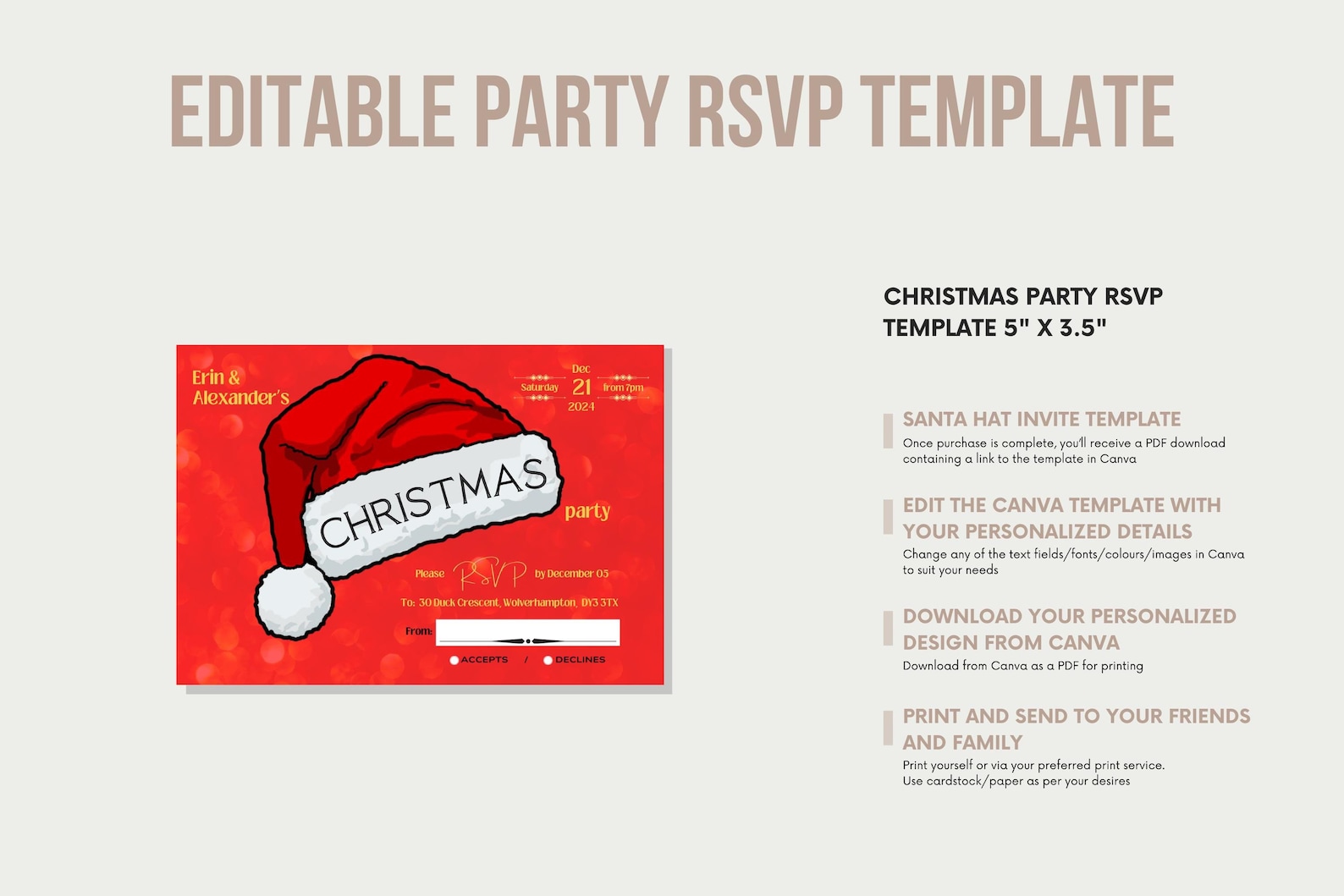 EDITABLE PARTY RSVP TEMPLATE

Erin & Alexander's

Saturday Dec 21 2024 from 7pm

CHRISTMAS

party

Please RSVP by December 05

To: 30 Duck Crescent, Wolverhampton, DY3 3TX

From:

ACCEPTS / DECLINES

CHRISTMAS PARTY RSVP TEMPLATE 5" X 3.5"

SANTA HAT INVITE TEMPLATE
Once purchase is complete, you'll receive a PDF download containing a link to the template in Canva

EDIT THE CANVA TEMPLATE WITH YOUR PERSONALIZED DETAILS
Change any of the text fields/fonts/colours/images in Canva to suit your needs

DOWNLOAD YOUR PERSONALIZED DESIGN FROM CANVA
Download from Canva as a PDF for printing

PRINT AND SEND TO YOUR FRIENDS AND FAMILY
Print yourself or via your preferred print service.
Use cardstock/paper as per your desires